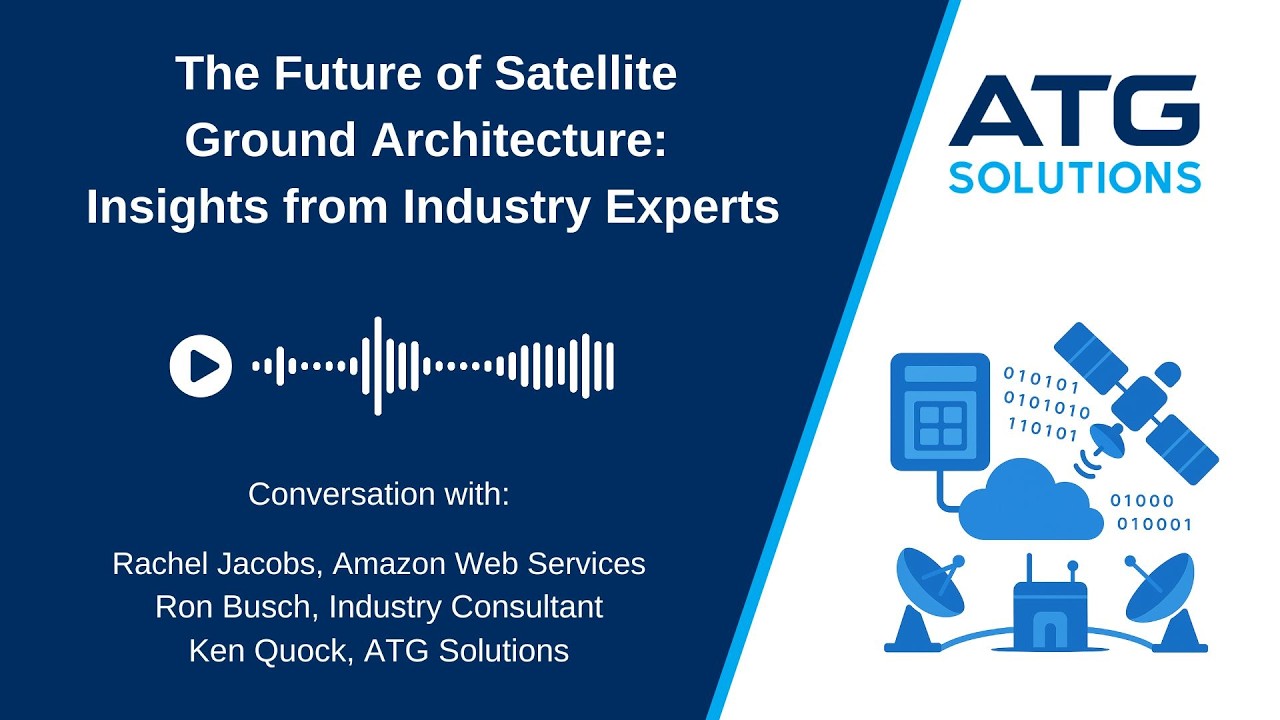 The Future of Satellite Ground Architecture: Insights from Industry Experts

Conversation with:

Rachel Jacobs, Amazon Web Services
Ron Busch, Industry Consultant
Ken Quock, ATG Solutions

ATG
SOLUTIONS

010101
0101010
110101

01000
010001